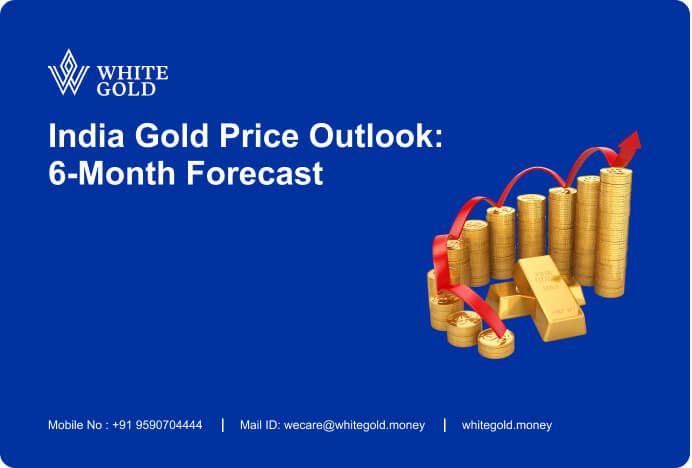 WHITE GOLD

India Gold Price Outlook: 6-Month Forecast

Mobile No : +91 9590704444 | Mail ID: wecare@whitegold.money | whitegold.money